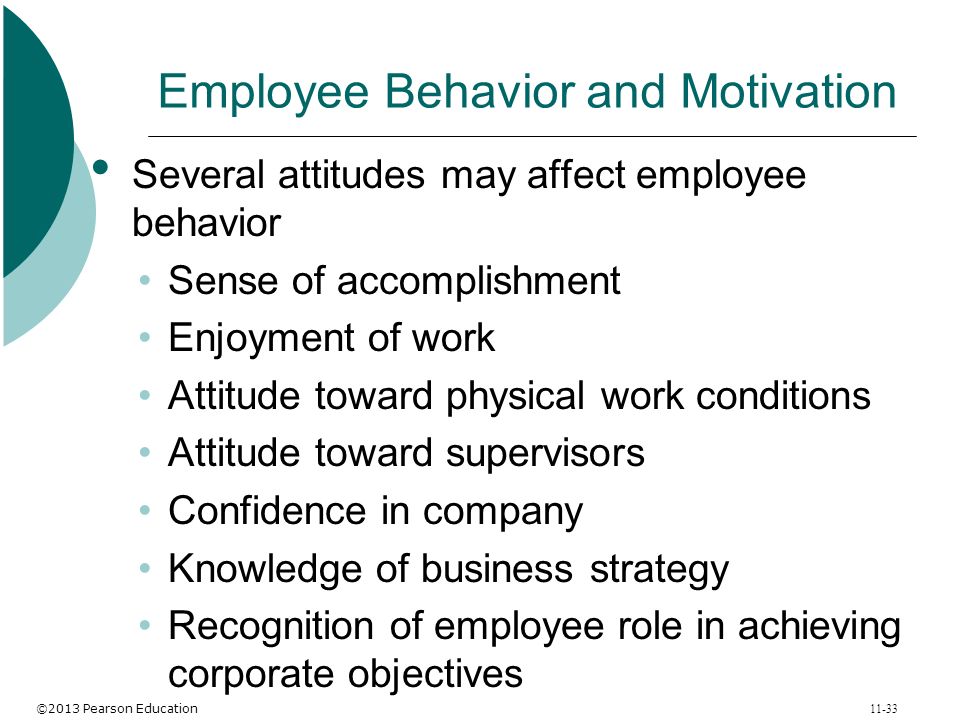 Employee Behavior and Motivation

• Several attitudes may affect employee behavior
 • Sense of accomplishment
 • Enjoyment of work
 • Attitude toward physical work conditions
 • Attitude toward supervisors
 • Confidence in company
 • Knowledge of business strategy
 • Recognition of employee role in achieving corporate objectives

©2013 Pearson Education

11-33